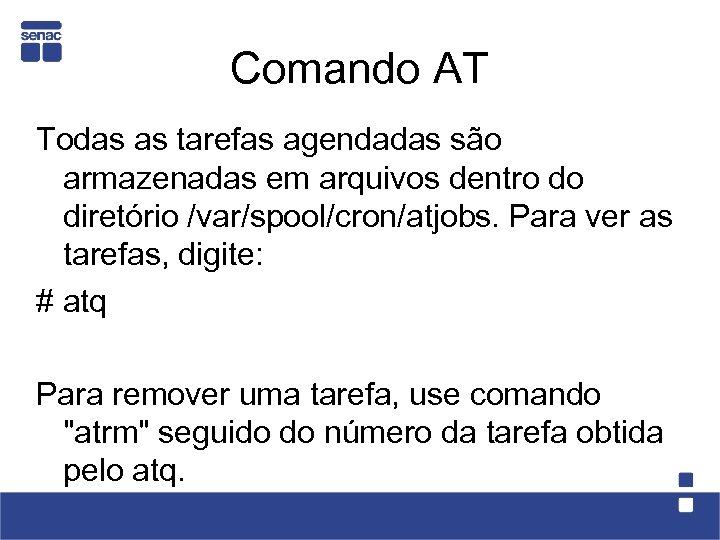 senac

Comando AT

Todas as tarefas agendadas são armazenadas em arquivos dentro do diretório /var/spool/cron/atjobs. Para ver as tarefas, digite:

# atq

Para remover uma tarefa, use comando "atrm" seguido do número da tarefa obtida pelo atq.